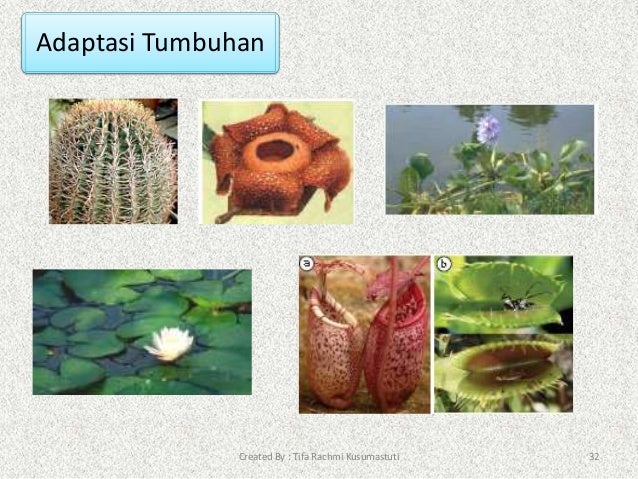 Adaptasi Tumbuhan

a

b

Created By : Tifa Rachmi Kusumastuti

32